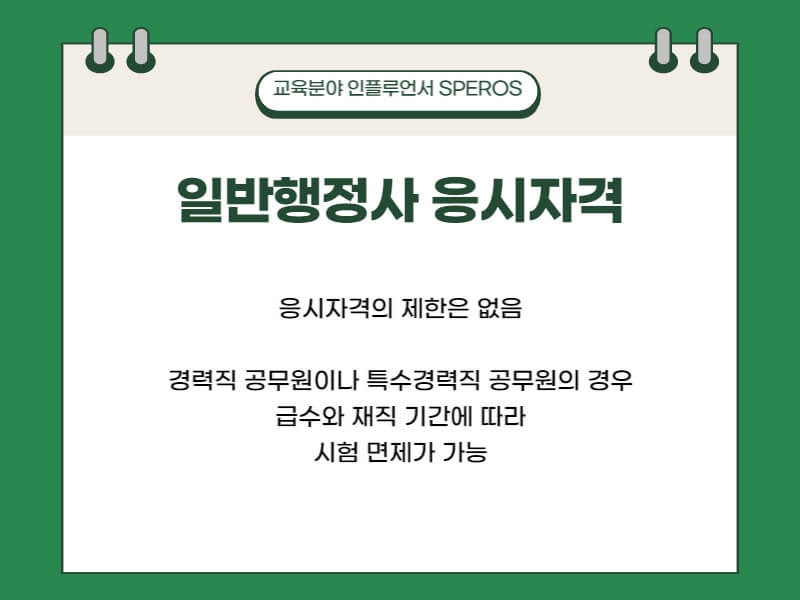 교육분야 인플루언서 SPEROS

일반행정사 응시자격

응시자격의 제한은 없음

경력직 공무원이나 특수경력직 공무원의 경우
급수와 재직 기간에 따라
시험 면제가 가능